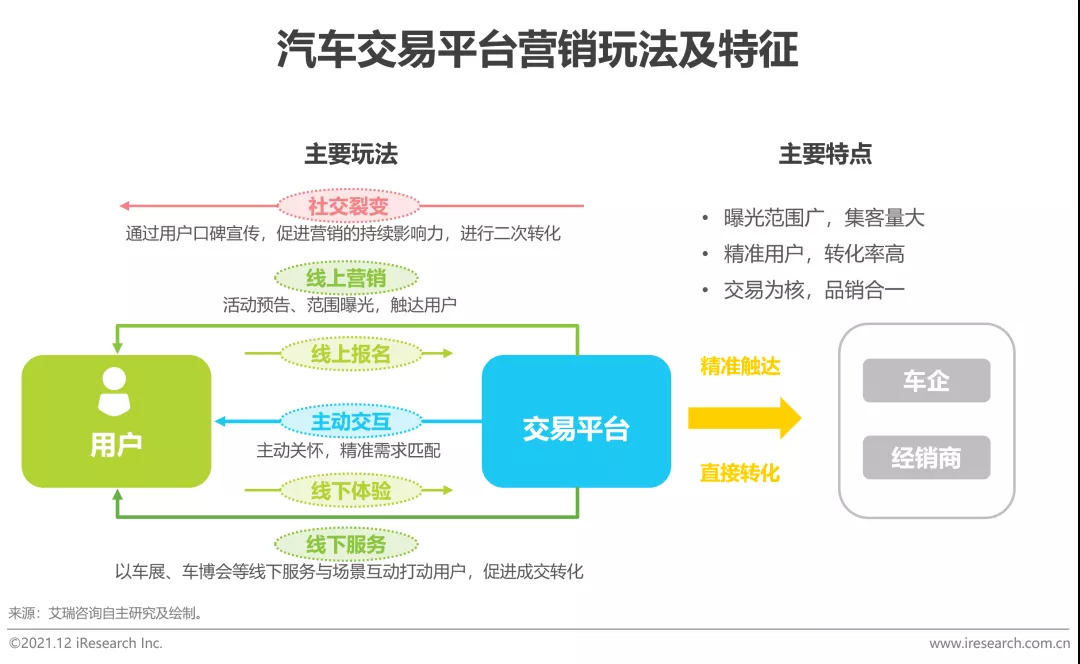 汽车交易平台营销玩法及特征

主要玩法

社交裂变
通过用户口碑宣传，促进营销的持续影响力，进行二次转化

线上营销
活动预告、范围曝光，触达用户

线上报名

用户

主动交互
主动关怀，精准需求匹配

交易平台

线下体验

线下服务
以车展、车博会等线下服务与场景互动打动用户，促进成交转化

主要特点

• 曝光范围广，集客量大
• 精准用户，转化率高
• 交易为核，品销合一

精准触达

直接转化

车企

经销商

来源：艾瑞咨询自主研究及绘制。

©2021.12 iResearch Inc.

www.iresearch.com.cn